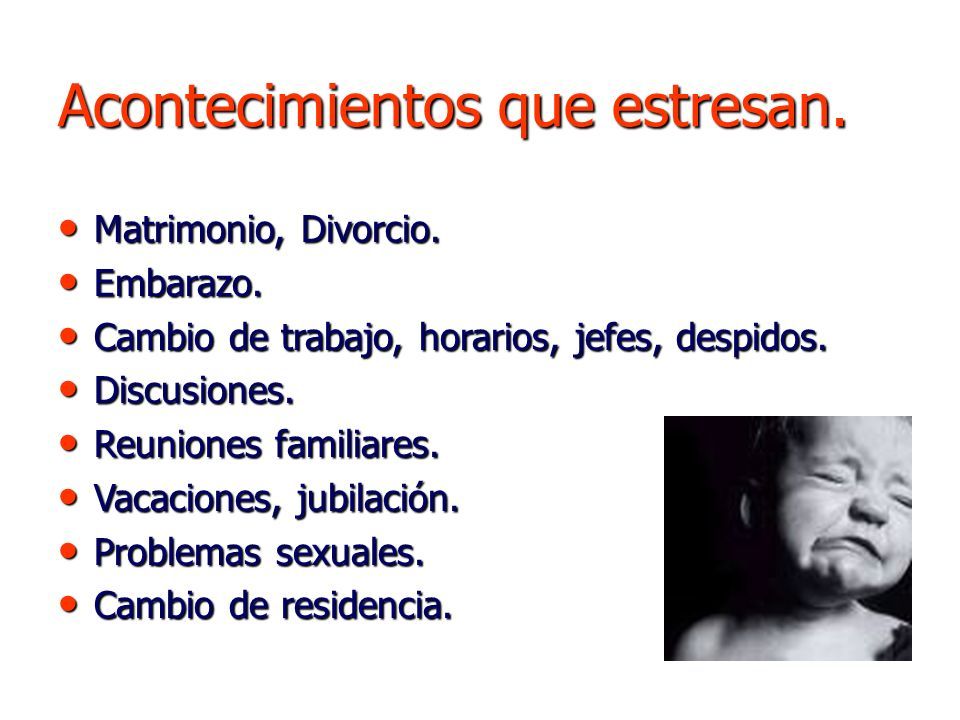 Acontecimientos que estresan.

• Matrimonio, Divorcio.
• Embarazo.
• Cambio de trabajo, horarios, jefes, despidos.
• Discusiones.
• Reuniones familiares.
• Vacaciones, jubilación.
• Problemas sexuales.
• Cambio de residencia.